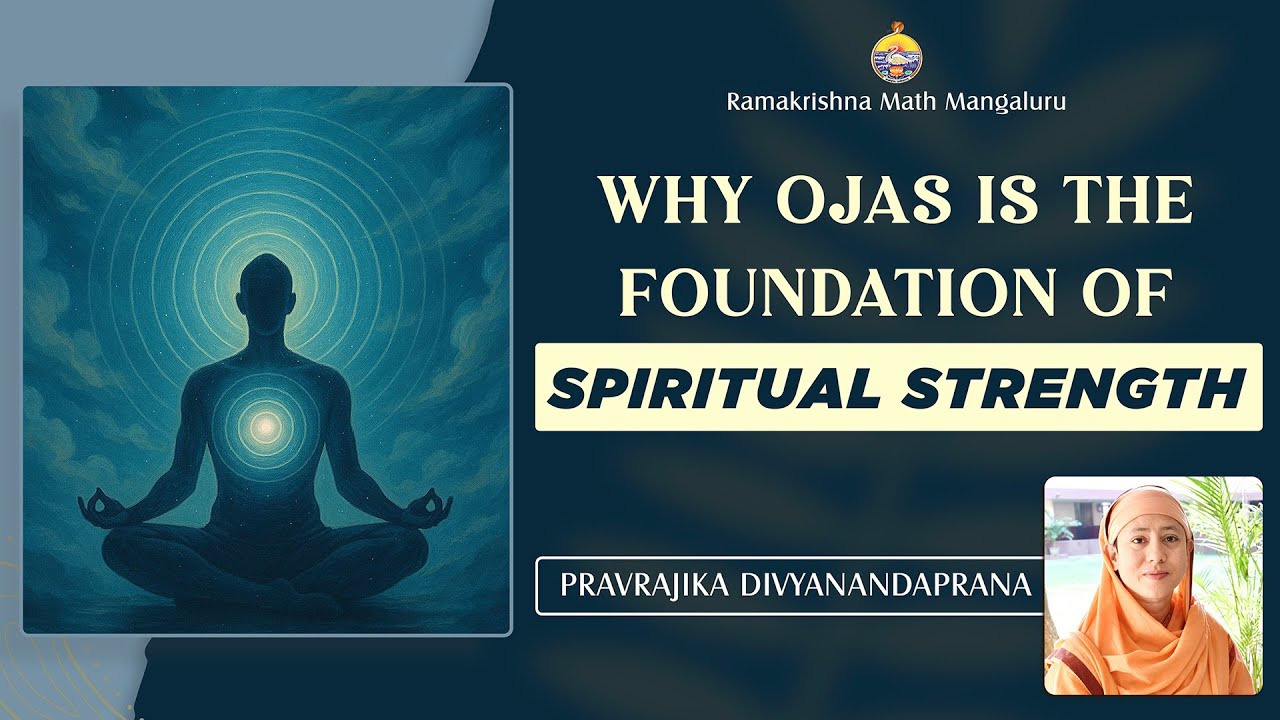 Ramakrishna Math Mangaluru

WHY OJAS IS THE FOUNDATION OF

SPIRITUAL STRENGTH

PRAVRAJIKA DIVYANANDAPRANA